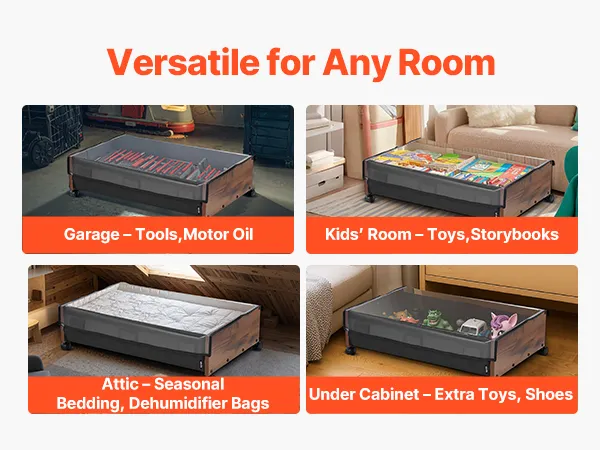 Versatile for Any Room

Garage – Tools,Motor Oil

Kids' Room – Toys,Storybooks

Attic – Seasonal Bedding, Dehumidifier Bags

Under Cabinet – Extra Toys, Shoes